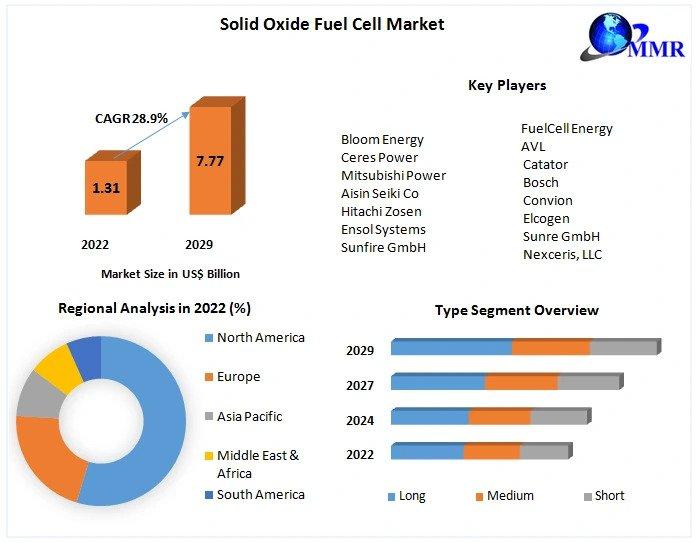 Solid Oxide Fuel Cell Market

MMR

CAGR 28.9%

1.31

7.77

2022

2029

Market Size in US$ Billion

Key Players

Bloom Energy
Ceres Power
Mitsubishi Power
Aisin Seiki Co
Hitachi Zosen
Ensol Systems
Sunfire GmbH

FuelCell Energy
AVL
Catator
Bosch
Convion
Elcogen
Sunre GmbH
Nexceris, LLC

Regional Analysis in 2022 (%)

North America
Europe
Asia Pacific
Middle East & Africa
South America

Type Segment Overview

2029
2027
2024
2022

Long
Medium
Short